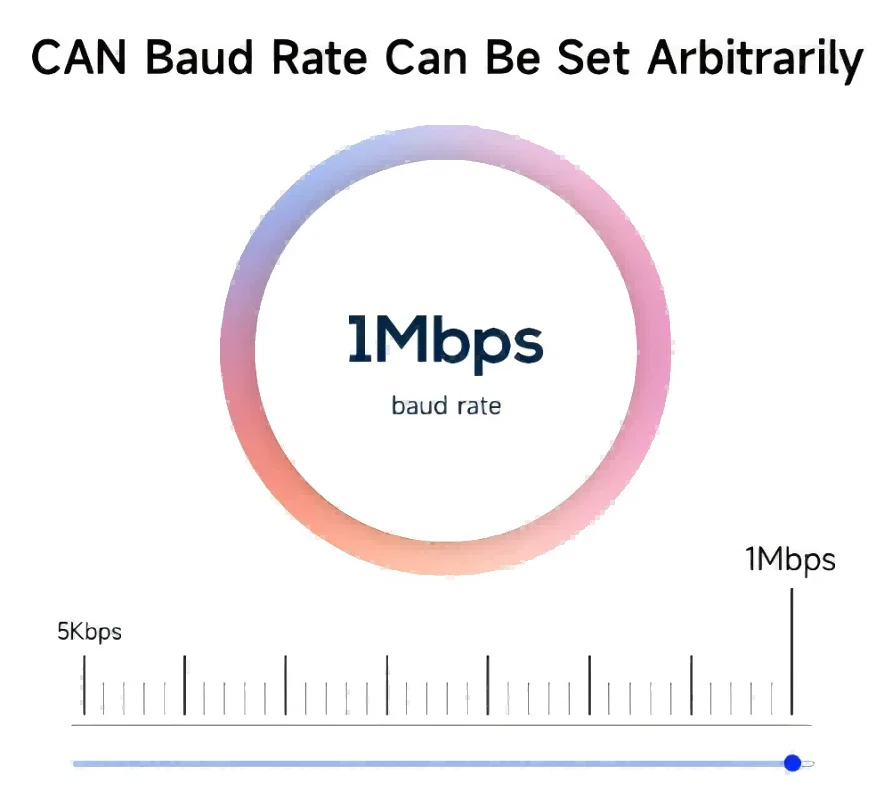 CAN Baud Rate Can Be Set Arbitrarily

1Mbps

baud rate

1Mbps

5Kbps